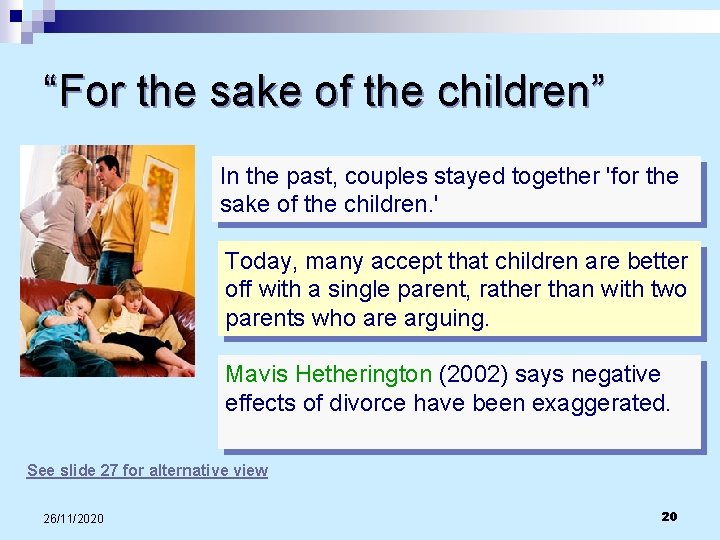 “For the sake of the children”

In the past, couples stayed together 'for the sake of the children.'

Today, many accept that children are better off with a single parent, rather than with two parents who are arguing.

Mavis Hetherington (2002) says negative effects of divorce have been exaggerated.

See slide 27 for alternative view

26/11/2020

20